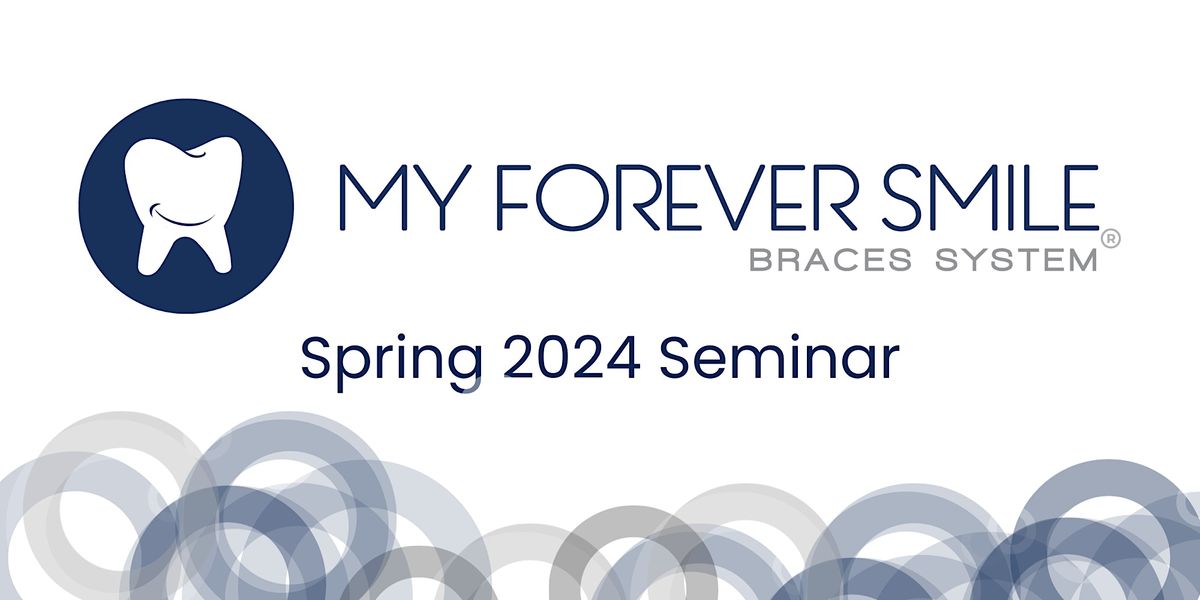 MY FOREVER SMILE
BRACES SYSTEM®

Spring 2024 Seminar